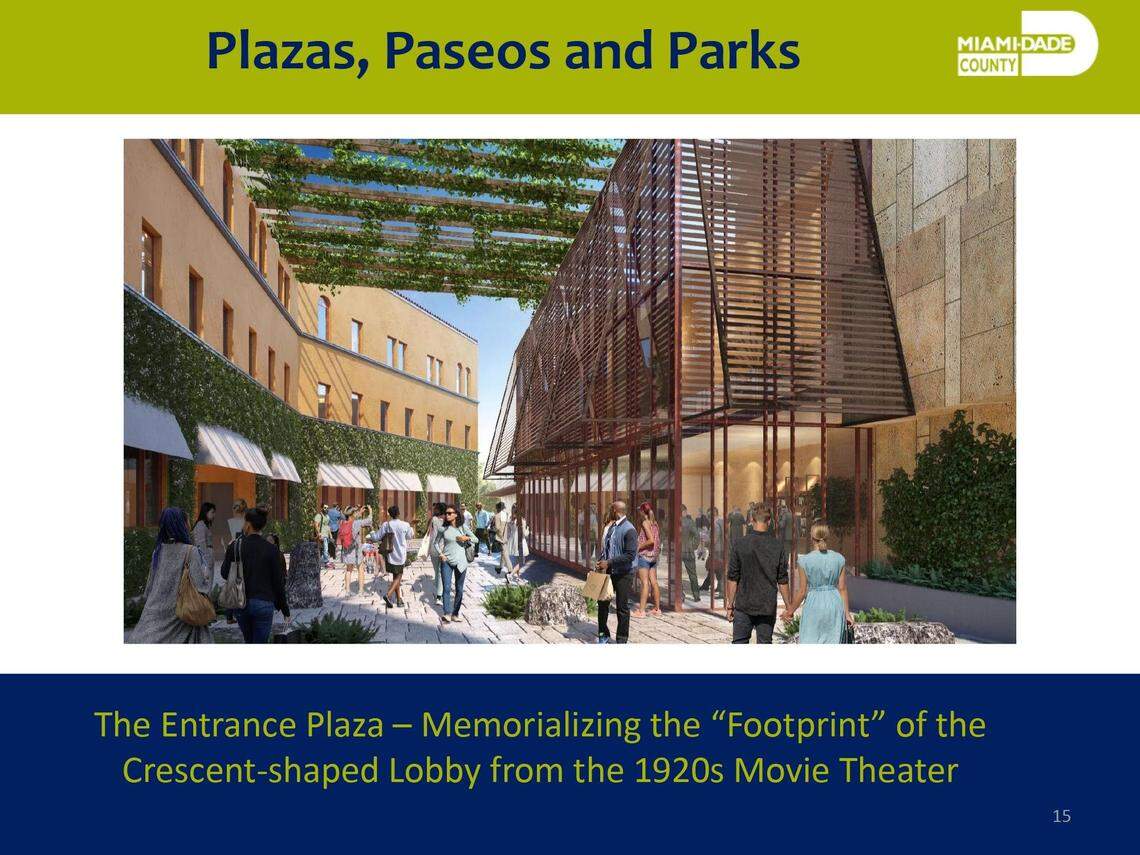 Plazas, Paseos and Parks

MIAMI-DADE COUNTY

The Entrance Plaza – Memorializing the “Footprint” of the Crescent-shaped Lobby from the 1920s Movie Theater

15